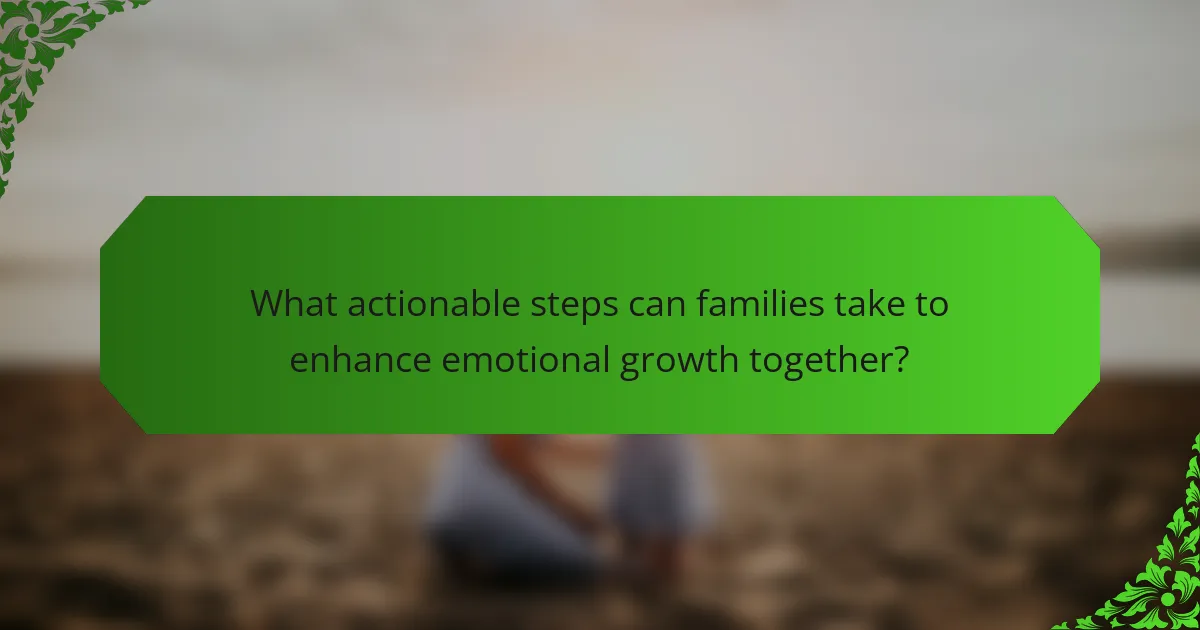 What actionable steps can families take to enhance emotional growth together?